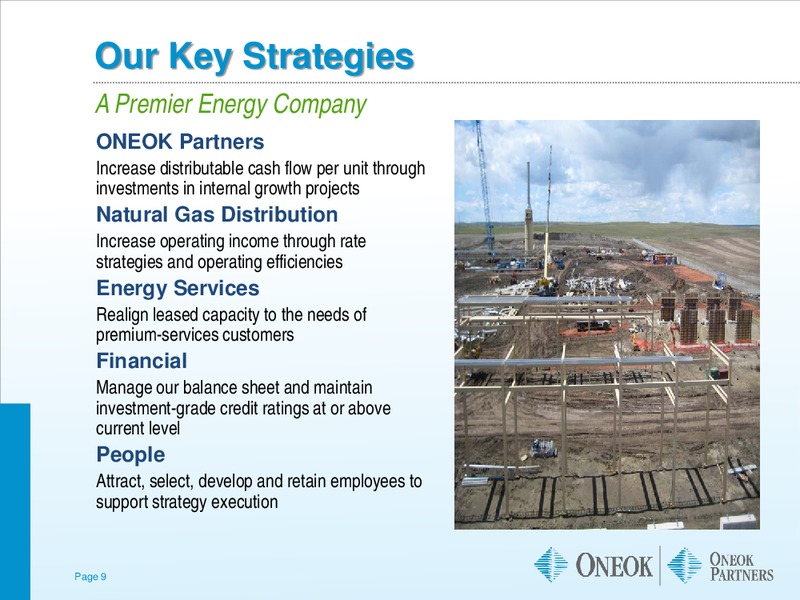 Our Key Strategies

A Premier Energy Company

ONEOK Partners

Increase distributable cash flow per unit through investments in internal growth projects

Natural Gas Distribution

Increase operating income through rate strategies and operating efficiencies

Energy Services

Realign leased capacity to the needs of premium-services customers

Financial

Manage our balance sheet and maintain investment-grade credit ratings at or above current level

People

Attract, select, develop and retain employees to support strategy execution

Page 9

ONEOK ONEOK PARTNERS